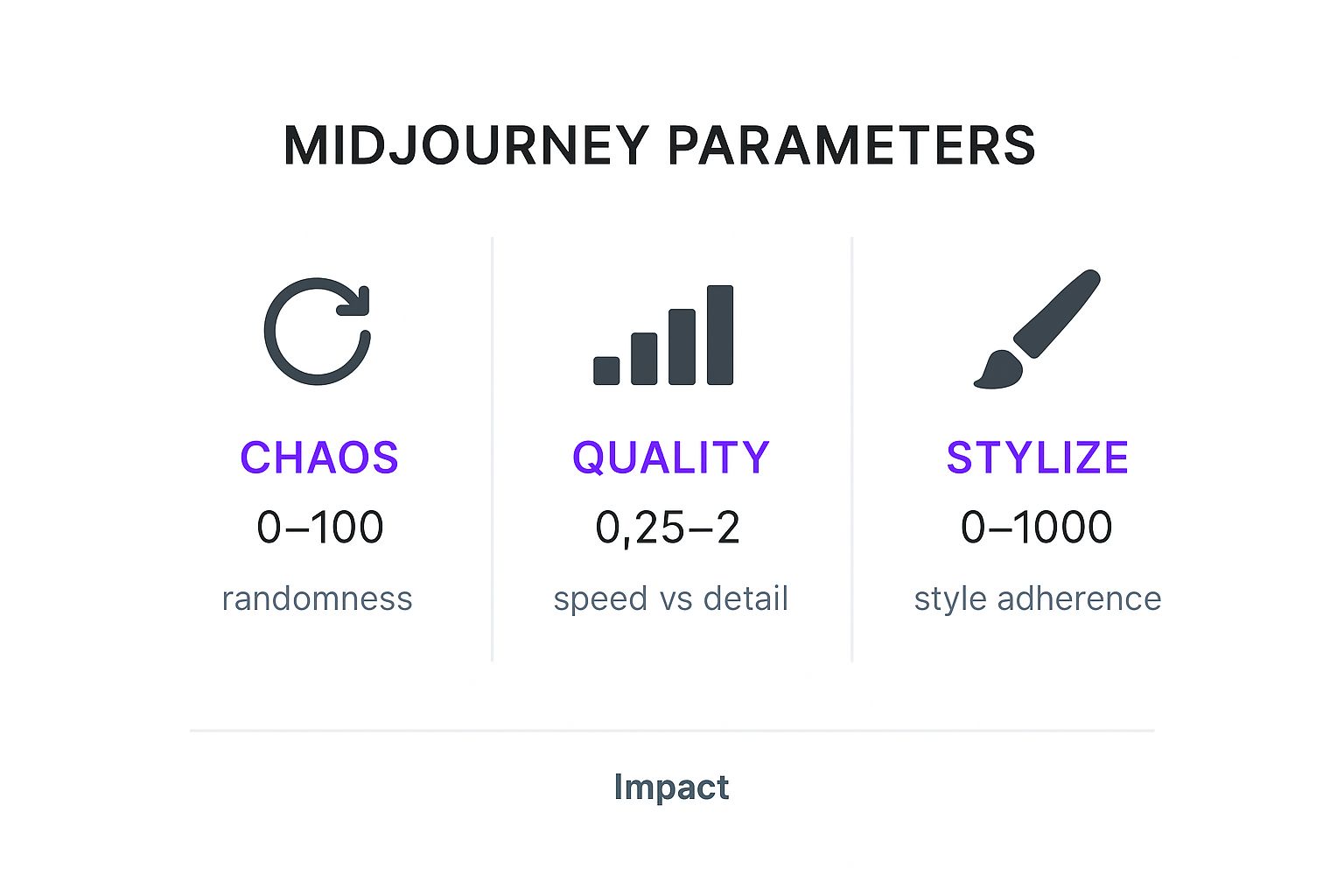 MIDJOURNEY PARAMETERS

CHAOS
0–100
randomness

QUALITY
0,25–2
speed vs detail

STYLIZE
0–1000
style adherence

Impact